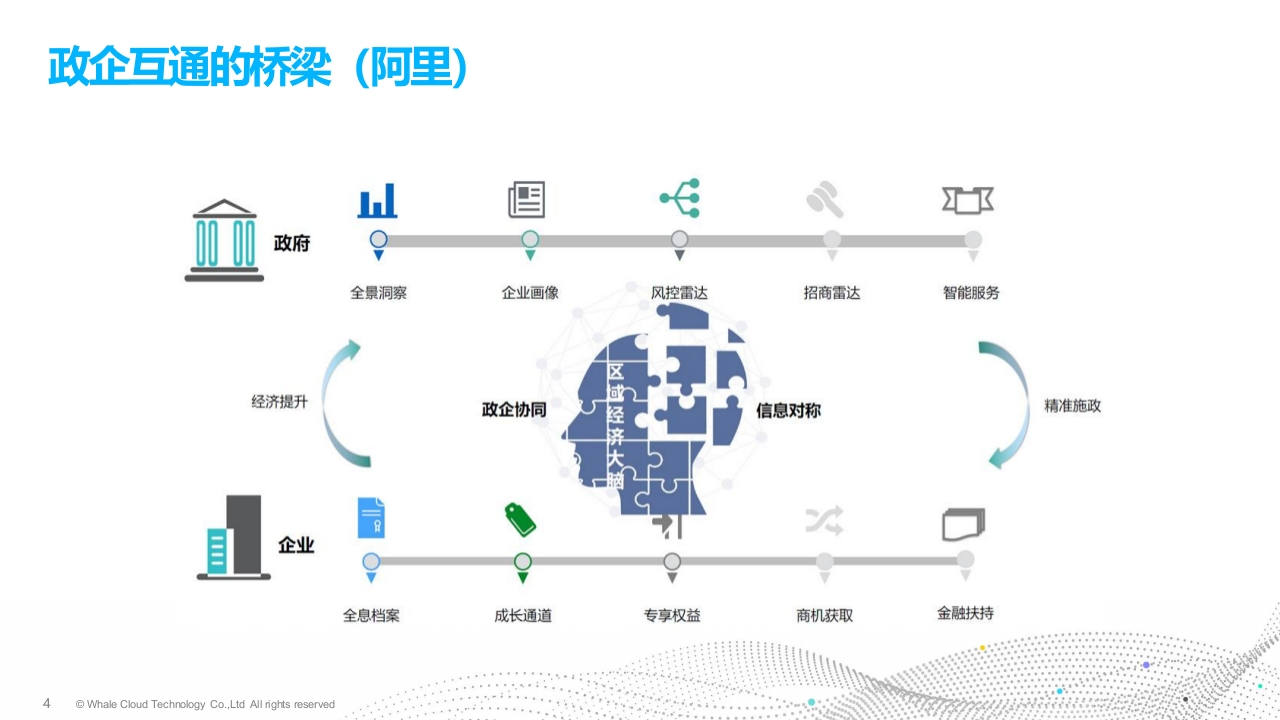 政企互通的桥梁（阿里）

政府

全景洞察　企业画像　风控雷达　招商雷达　智能服务

经济提升　政企协同　区域经济大脑　信息对称　精准施政

企业

全息档案　成长通道　专享权益　商机获取　金融扶持

4　© Whale Cloud Technology Co.,Ltd All rights reserved